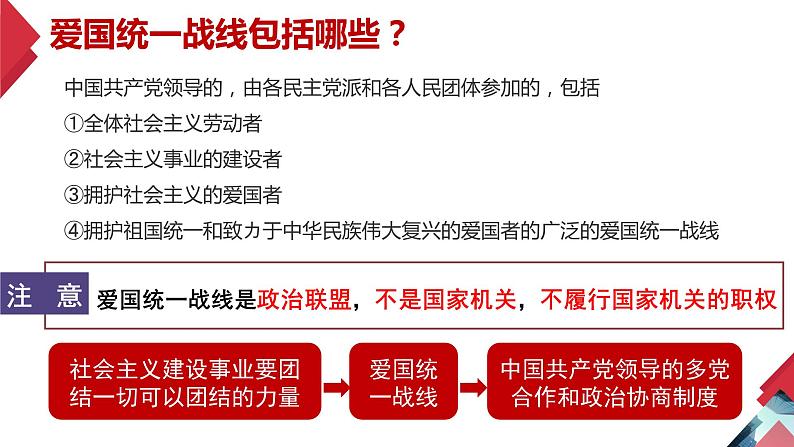 爱国统一战线包括哪些？

中国共产党领导的，由各民主党派和各人民团体参加的，包括
①全体社会主义劳动者
②社会主义事业的建设者
③拥护社会主义的爱国者
④拥护祖国统一和致力于中华民族伟大复兴的爱国者的广泛的爱国统一战线

注 意

爱国统一战线是政治联盟，不是国家机关，不履行国家机关的职权

社会主义建设事业要团结一切可以团结的力量

爱国统一战线

中国共产党领导的多党合作和政治协商制度